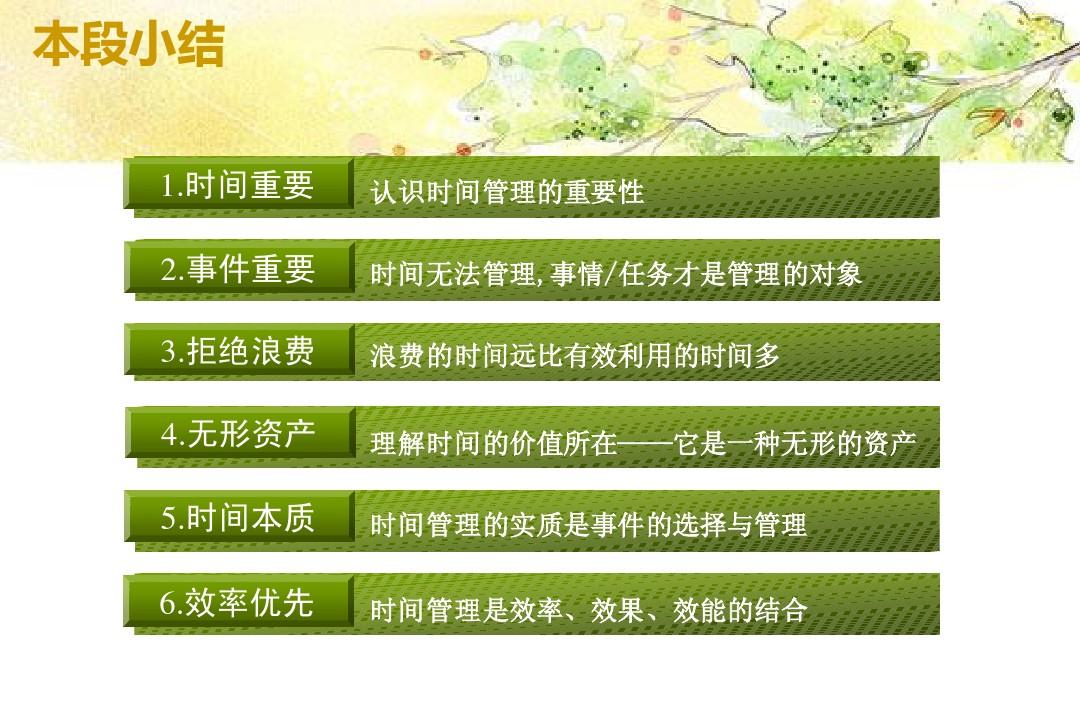 本段小结

1.时间重要 认识时间管理的重要性

2.事件重要 时间无法管理,事情/任务才是管理的对象

3.拒绝浪费 浪费的时间远比有效利用的时间多

4.无形资产 理解时间的价值所在——它是一种无形的资产

5.时间本质 时间管理的实质是事件的选择与管理

6.效率优先 时间管理是效率、效果、效能的结合